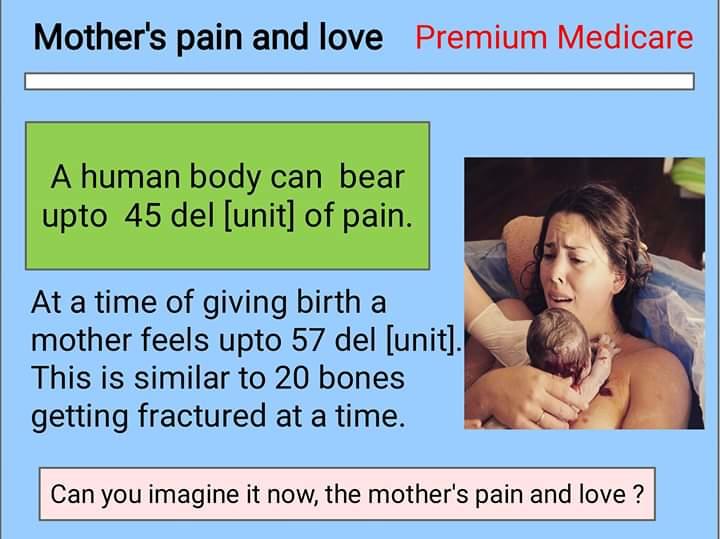 Mother's pain and love Premium Medicare

A human body can bear upto 45 del [unit] of pain.

At a time of giving birth a mother feels upto 57 del [unit]. This is similar to 20 bones getting fractured at a time.

Can you imagine it now, the mother's pain and love ?